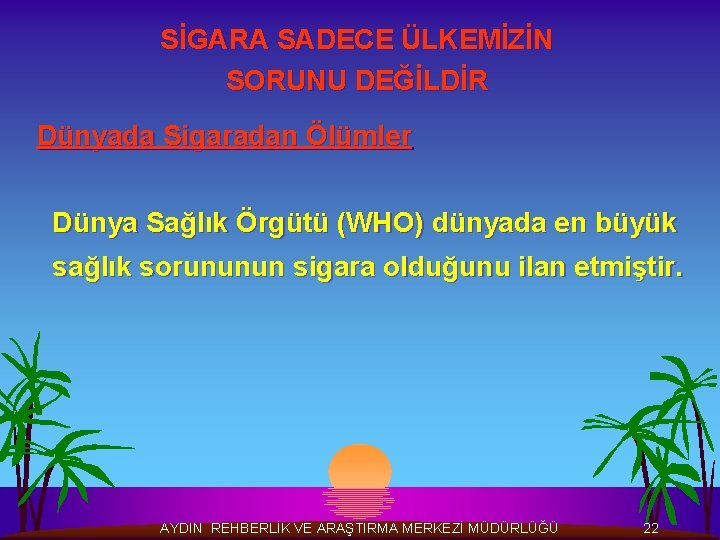 SİGARA SADECE ÜLKEMİZİN SORUNU DEĞİLDİR

Dünyada Sigaradan Ölümler

Dünya Sağlık Örgütü (WHO) dünyada en büyük sağlık sorununun sigara olduğunu ilan etmiştir.

AYDIN REHBERLİK VE ARAŞTIRMA MERKEZİ MÜDÜRLÜĞÜ 22